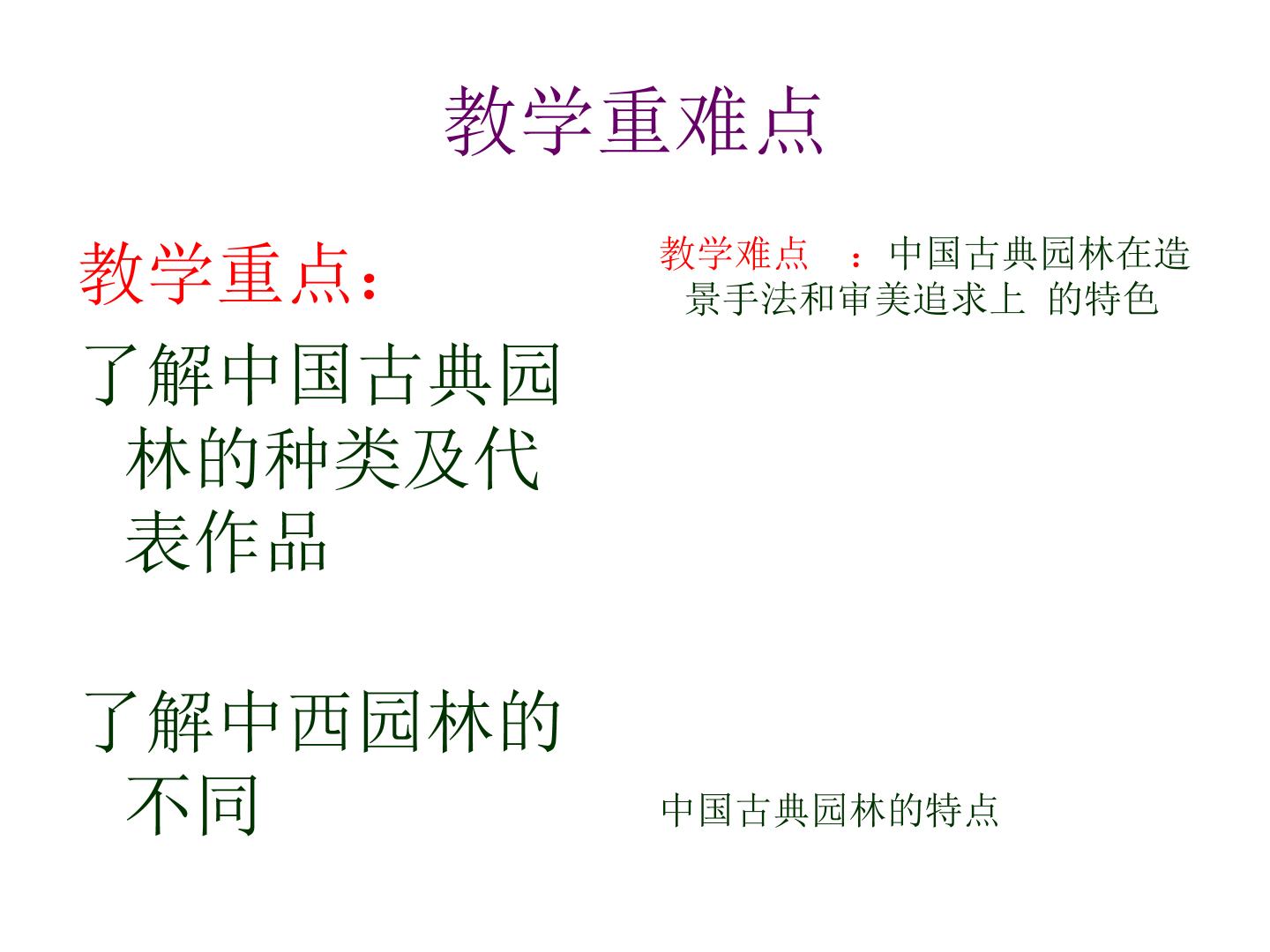 教学重难点

教学重点:

了解中国古典园林的种类及代表作品

了解中西园林的不同

教学难点 :中国古典园林在造景手法和审美追求上 的特色

中国古典园林的特点